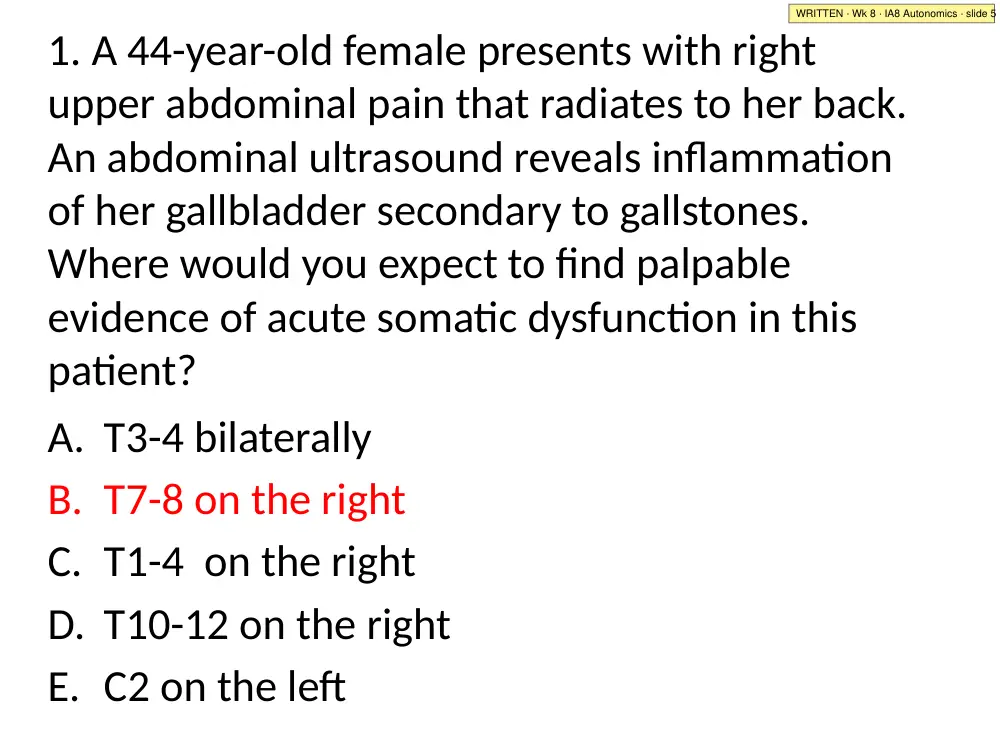 WRITTEN · Wk 8 · IA8 Autonomics · slide 5

1. A 44-year-old female presents with right upper abdominal pain that radiates to her back. An abdominal ultrasound reveals inflammation of her gallbladder secondary to gallstones. Where would you expect to find palpable evidence of acute somatic dysfunction in this patient?

A. T3-4 bilaterally
B. T7-8 on the right
C. T1-4 on the right
D. T10-12 on the right
E. C2 on the left